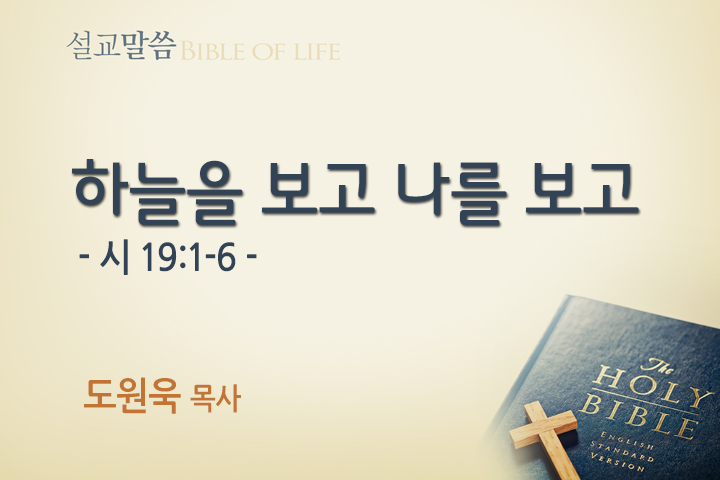 설교말씀 BIBLE OF LIFE

하늘을 보고 나를 보고
- 시 19:1-6 -

도원욱 목사

The HOLY BIBLE
ENGLISH STANDARD VERSION